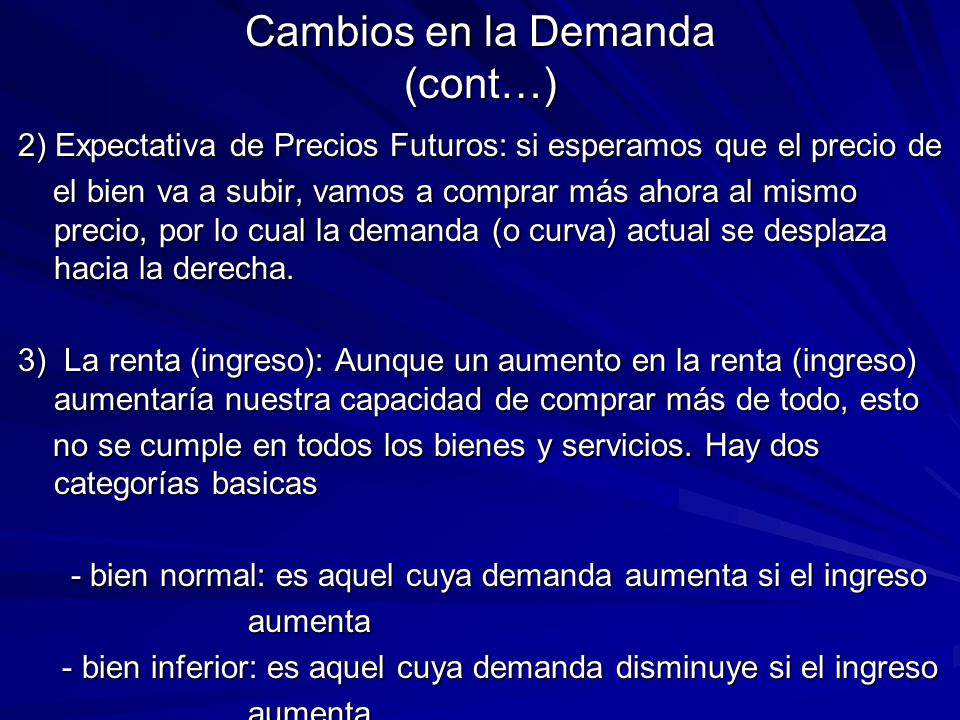 Cambios en la Demanda
(cont…)

2) Expectativa de Precios Futuros: si esperamos que el precio de el bien va a subir, vamos a comprar más ahora al mismo precio, por lo cual la demanda (o curva) actual se desplaza hacia la derecha.

3) La renta (ingreso): Aunque un aumento en la renta (ingreso) aumentaría nuestra capacidad de comprar más de todo, esto no se cumple en todos los bienes y servicios. Hay dos categorías basicas

- bien normal: es aquel cuya demanda aumenta si el ingreso aumenta
- bien inferior: es aquel cuya demanda disminuye si el ingreso aumenta